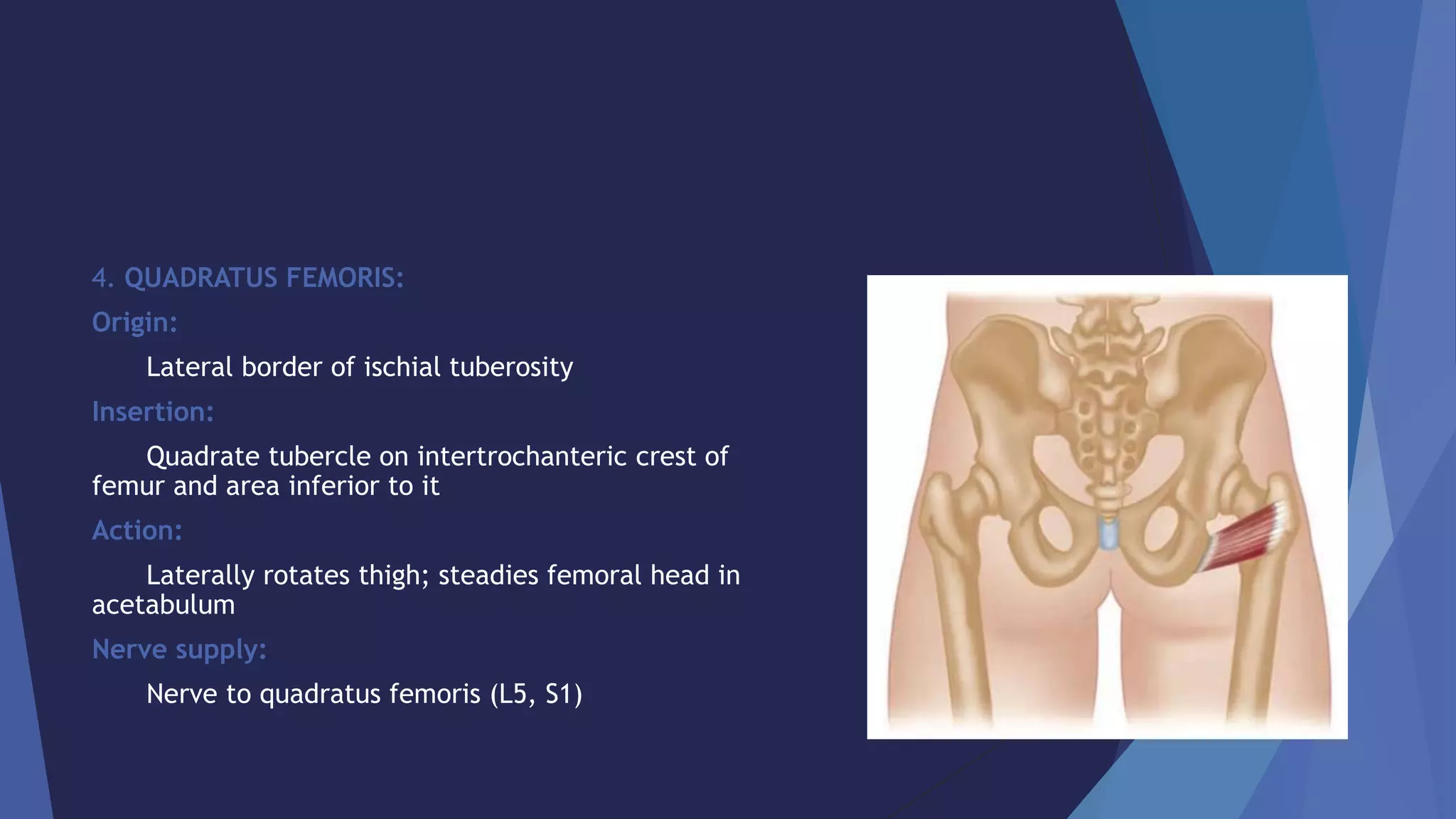 4. QUADRATUS FEMORIS:

Origin:

Lateral border of ischial tuberosity

Insertion:

Quadrate tubercle on intertrochanteric crest of femur and area inferior to it

Action:

Laterally rotates thigh; steadies femoral head in acetabulum

Nerve supply:

Nerve to quadratus femoris (L5, S1)